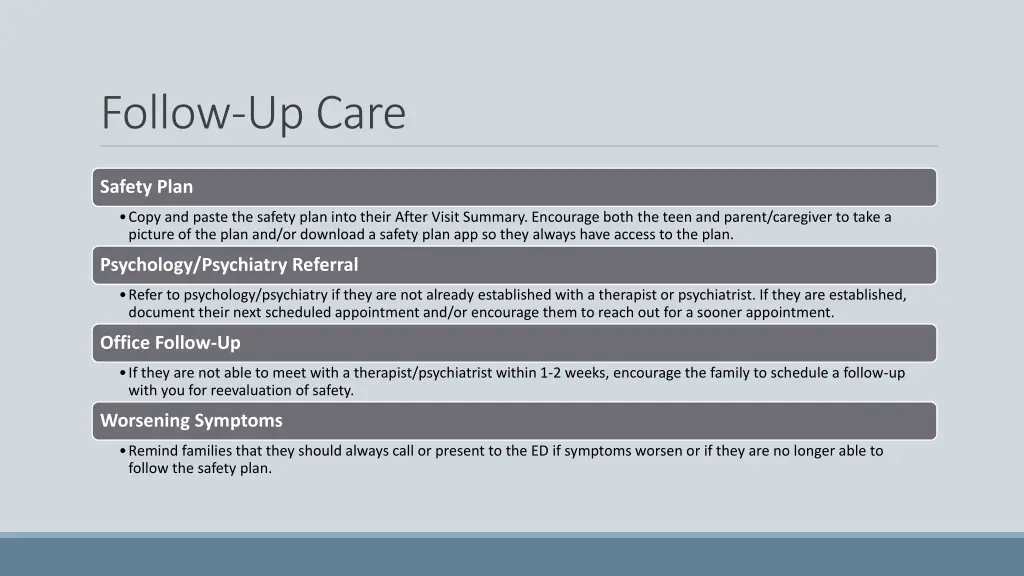 Follow-Up Care

Safety Plan

• Copy and paste the safety plan into their After Visit Summary. Encourage both the teen and parent/caregiver to take a picture of the plan and/or download a safety plan app so they always have access to the plan.

Psychology/Psychiatry Referral

• Refer to psychology/psychiatry if they are not already established with a therapist or psychiatrist. If they are established, document their next scheduled appointment and/or encourage them to reach out for a sooner appointment.

Office Follow-Up

• If they are not able to meet with a therapist/psychiatrist within 1-2 weeks, encourage the family to schedule a follow-up with you for reevaluation of safety.

Worsening Symptoms

• Remind families that they should always call or present to the ED if symptoms worsen or if they are no longer able to follow the safety plan.